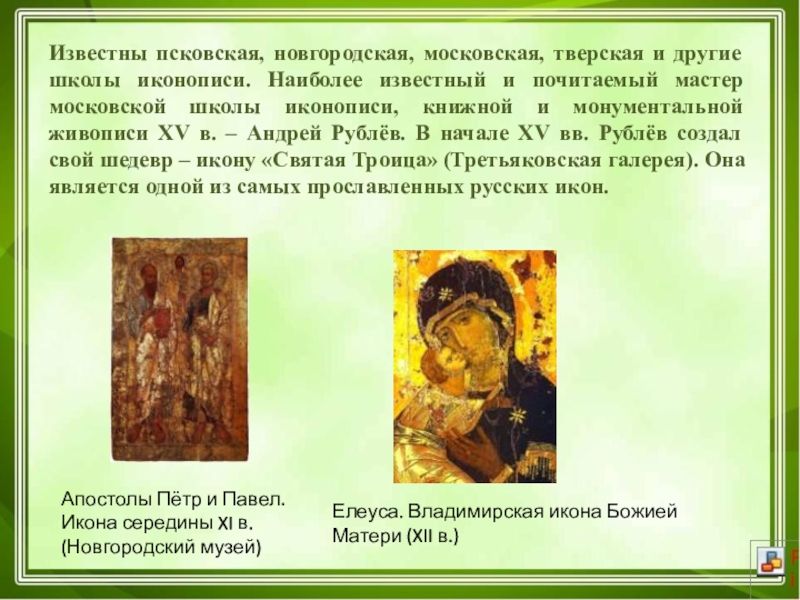 Известны псковская, новгородская, московская, тверская и другие школы иконописи. Наиболее известный и почитаемый мастер московской школы иконописи, книжной и монументальной живописи XV в. – Андрей Рублёв. В начале XV вв. Рублёв создал свой шедевр – икону «Святая Троица» (Третьяковская галерея). Она является одной из самых прославленных русских икон.

Апостолы Пётр и Павел. Икона середины XI в. (Новгородский музей)

Елеуса. Владимирская икона Божией Матери (XII в.)